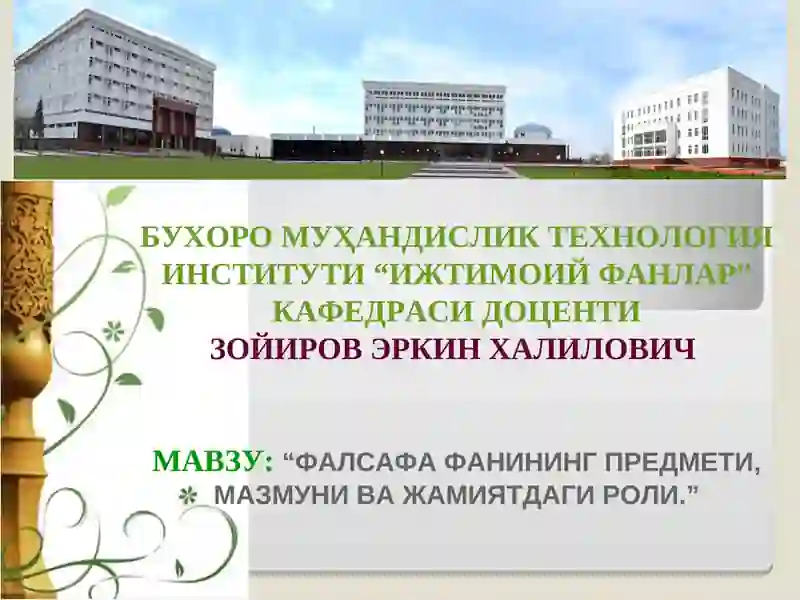 БУХОРО МУҲАНДИСЛИК ТЕХНОЛОГИЯ ИНСТИТУТИ “ИЖТИМОИЙ ФАНЛАР” КАФЕДРАСИ ДОЦЕНТИ
ЗОЙИРОВ ЭРКИН ХАЛИЛОВИЧ

МАВЗУ: “ФАЛСАФА ФАНИНИНГ ПРЕДМЕТИ, МАЗМУНИ ВА ЖАМИЯТДАГИ РОЛИ.”